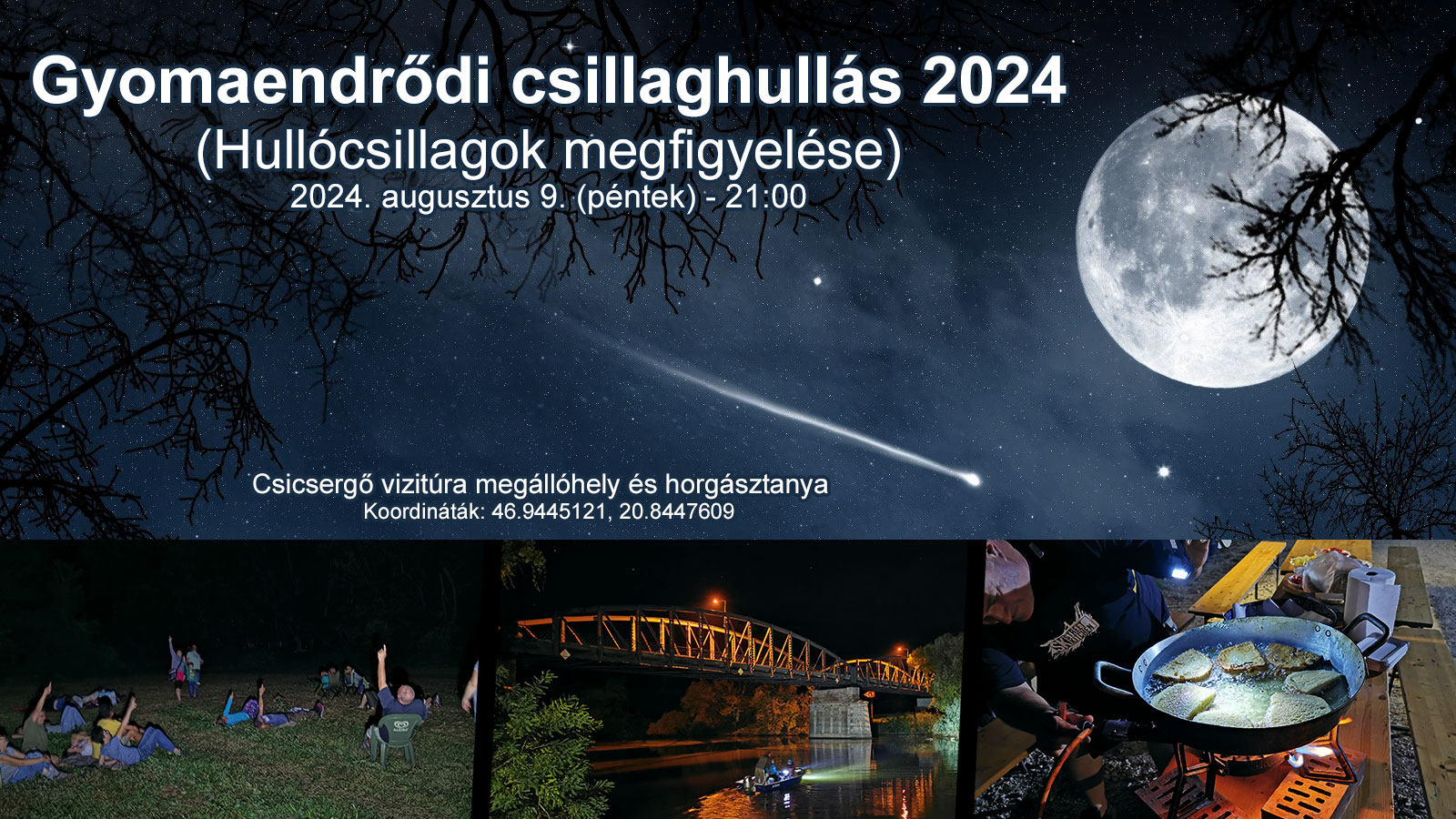 Gyomaendrődi csillaghullás 2024
(Hullócsillagok megfigyelése)
2024. augusztus 9. (péntek) - 21:00

Csicsergő vizitúra megállóhely és horgásztanya
Koordináták: 46.9445121, 20.8447609